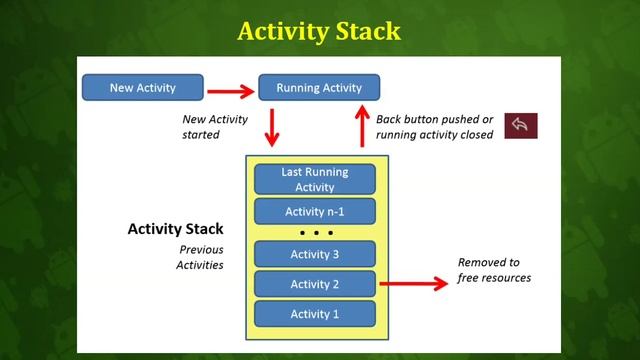 Activity Stack

New Activity

Running Activity

New Activity started

Back button pushed or running activity closed

Last Running Activity

Activity n-1

• • •

Activity 3

Activity 2

Activity 1

Activity Stack

Previous Activities

Removed to free resources